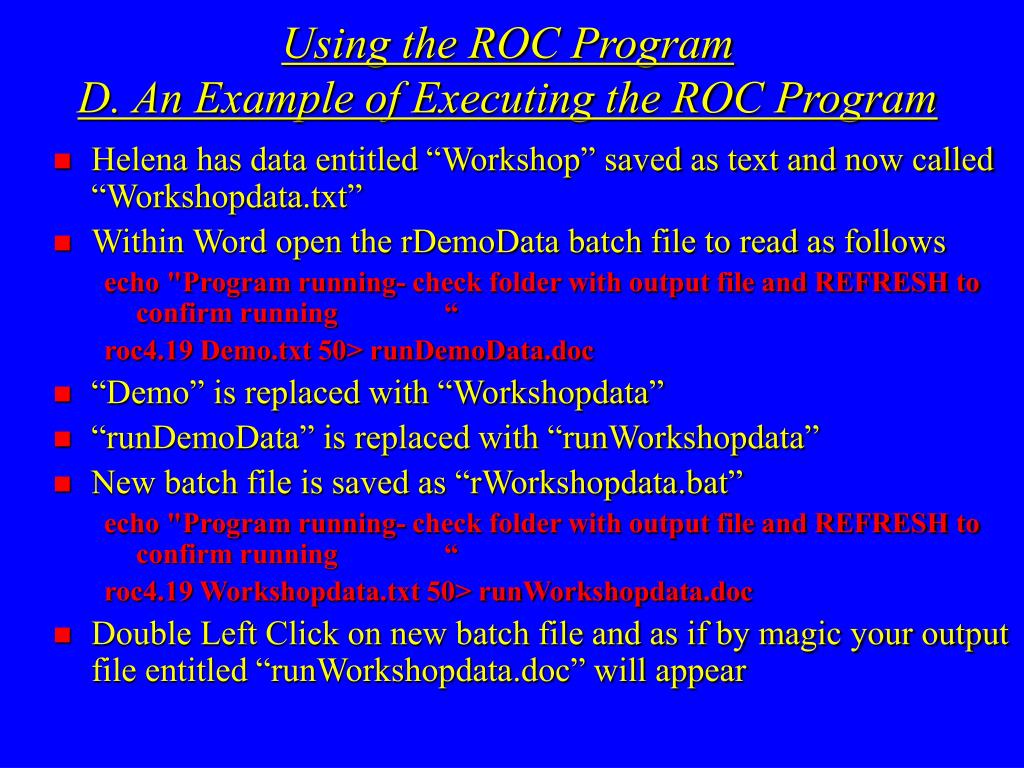 Using the ROC Program
D. An Example of Executing the ROC Program

Helena has data entitled “Workshop” saved as text and now called “Workshopdata.txt”

Within Word open the rDemoData batch file to read as follows

echo "Program running- check folder with output file and REFRESH to confirm running “

roc4.19 Demo.txt 50> runDemoData.doc

“Demo” is replaced with “Workshopdata”

“runDemoData” is replaced with “runWorkshopdata”

New batch file is saved as “rWorkshopdata.bat”

echo "Program running- check folder with output file and REFRESH to confirm running “

roc4.19 Workshopdata.txt 50> runWorkshopdata.doc

Double Left Click on new batch file and as if by magic your output file entitled “runWorkshopdata.doc” will appear